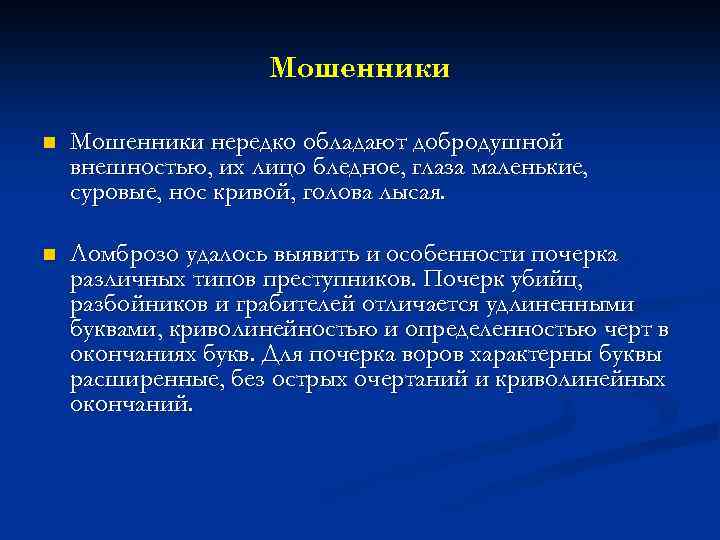 Мошенники

Мошенники нередко обладают добродушной внешностью, их лицо бледное, глаза маленькие, суровые, нос кривой, голова лысая.

Ломброзо удалось выявить и особенности почерка различных типов преступников. Почерк убийц, разбойников и грабителей отличается удлиненными буквами, криволинейностью и определенностью черт в окончаниях букв. Для почерка воров характерны буквы расширенные, без острых очертаний и криволинейных окончаний.